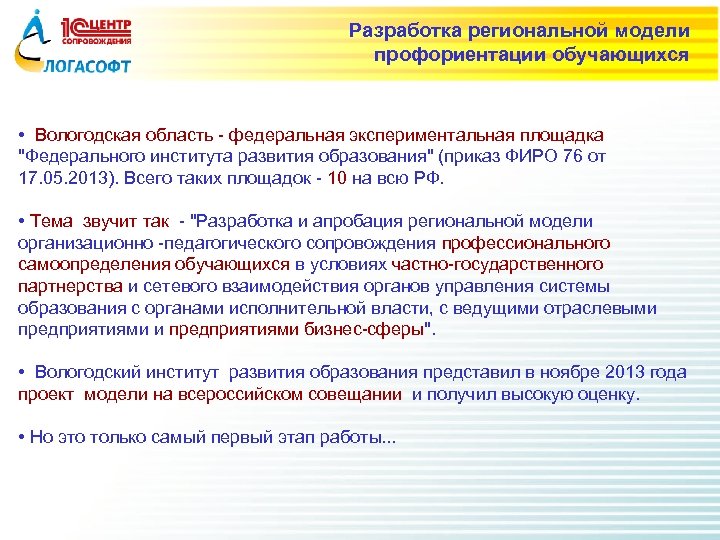 1С ЦЕНТР СОПРОВОЖДЕНИЯ
ЛОГАСОФТ

Разработка региональной модели профориентации обучающихся

• Вологодская область - федеральная экспериментальная площадка "Федерального института развития образования" (приказ ФИРО 76 от 17.05.2013). Всего таких площадок - 10 на всю РФ.

• Тема звучит так - "Разработка и апробация региональной модели организационно -педагогического сопровождения профессионального самоопределения обучающихся в условиях частно-государственного партнерства и сетевого взаимодействия органов управления системы образования с органами исполнительной власти, с ведущими отраслевыми предприятиями и предприятиями бизнес-сферы".

• Вологодский институт развития образования представил в ноябре 2013 года проект модели на всероссийском совещании и получил высокую оценку.

• Но это только самый первый этап работы...